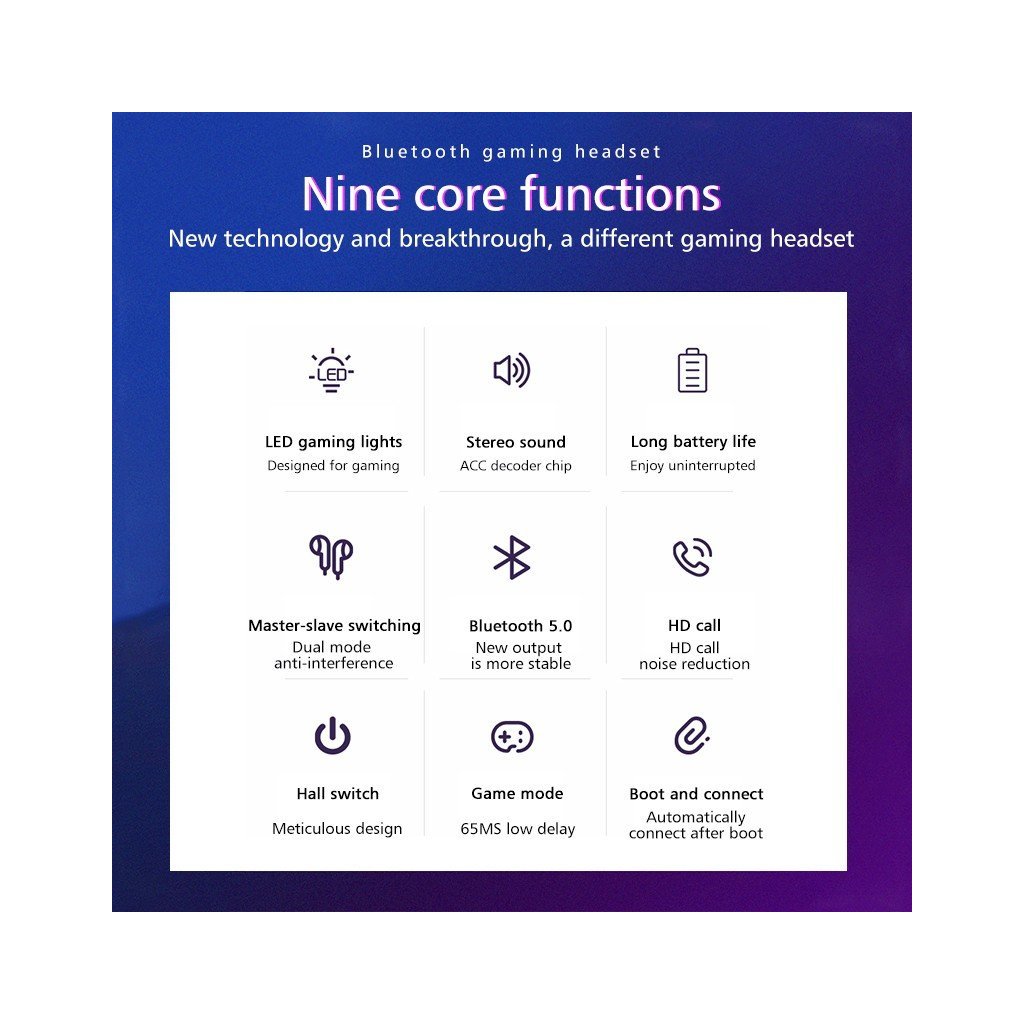 Bluetooth gaming headset

Nine core functions

New technology and breakthrough, a different gaming headset

LED

LED gaming lights
Designed for gaming

Stereo sound
ACC decoder chip

Long battery life
Enjoy uninterrupted

Master-slave switching
Dual mode anti-interference

Bluetooth 5.0
New output is more stable

HD call
HD call noise reduction

Hall switch
Meticulous design

Game mode
65MS low delay

Boot and connect
Automatically connect after boot